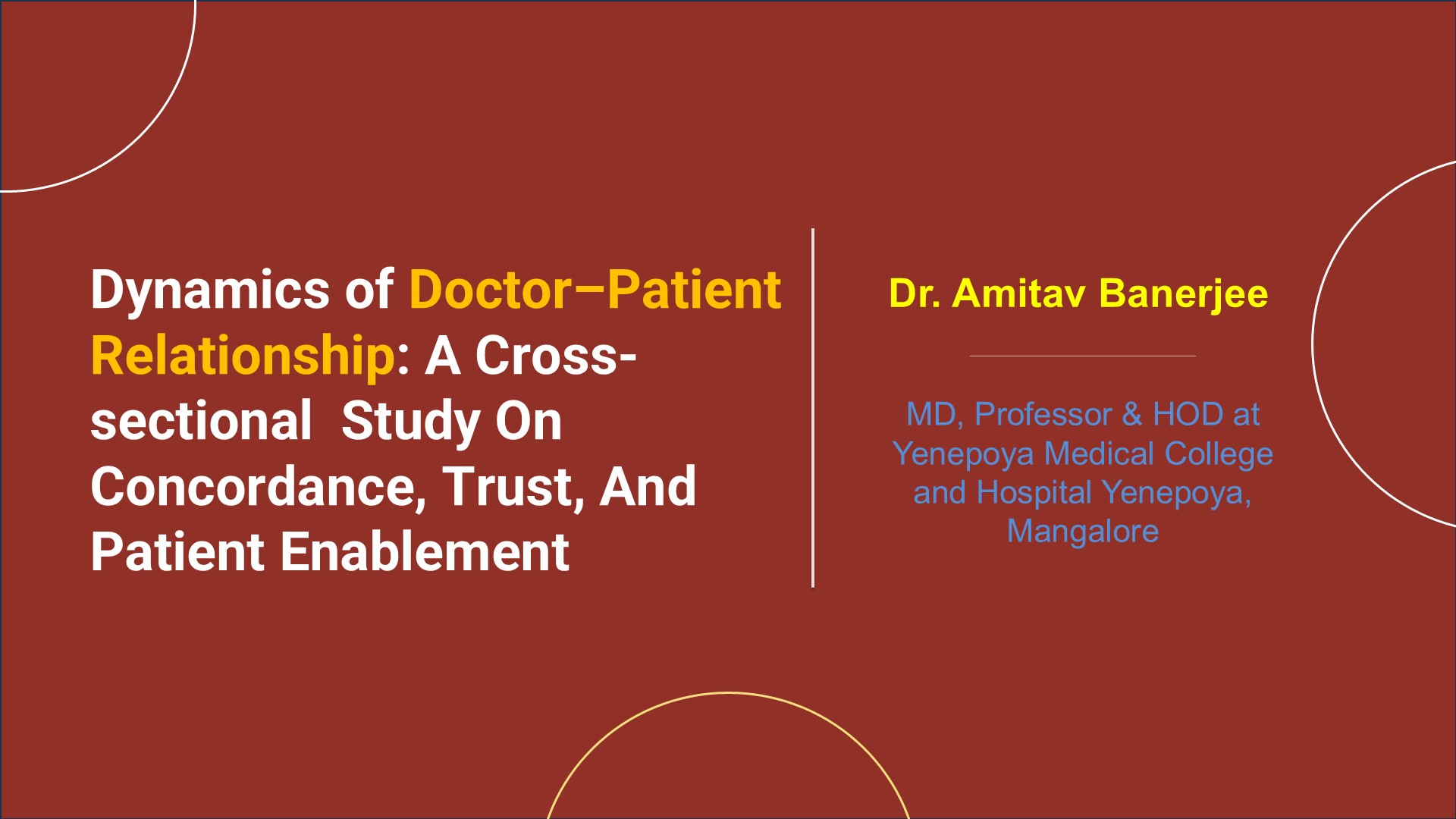 Dynamics of Doctor–Patient Relationship: A Cross-sectional Study On Concordance, Trust, And Patient Enablement

Dr. Amitav Banerjee

MD, Professor & HOD at Yenepoya Medical College and Hospital Yenepoya, Mangalore